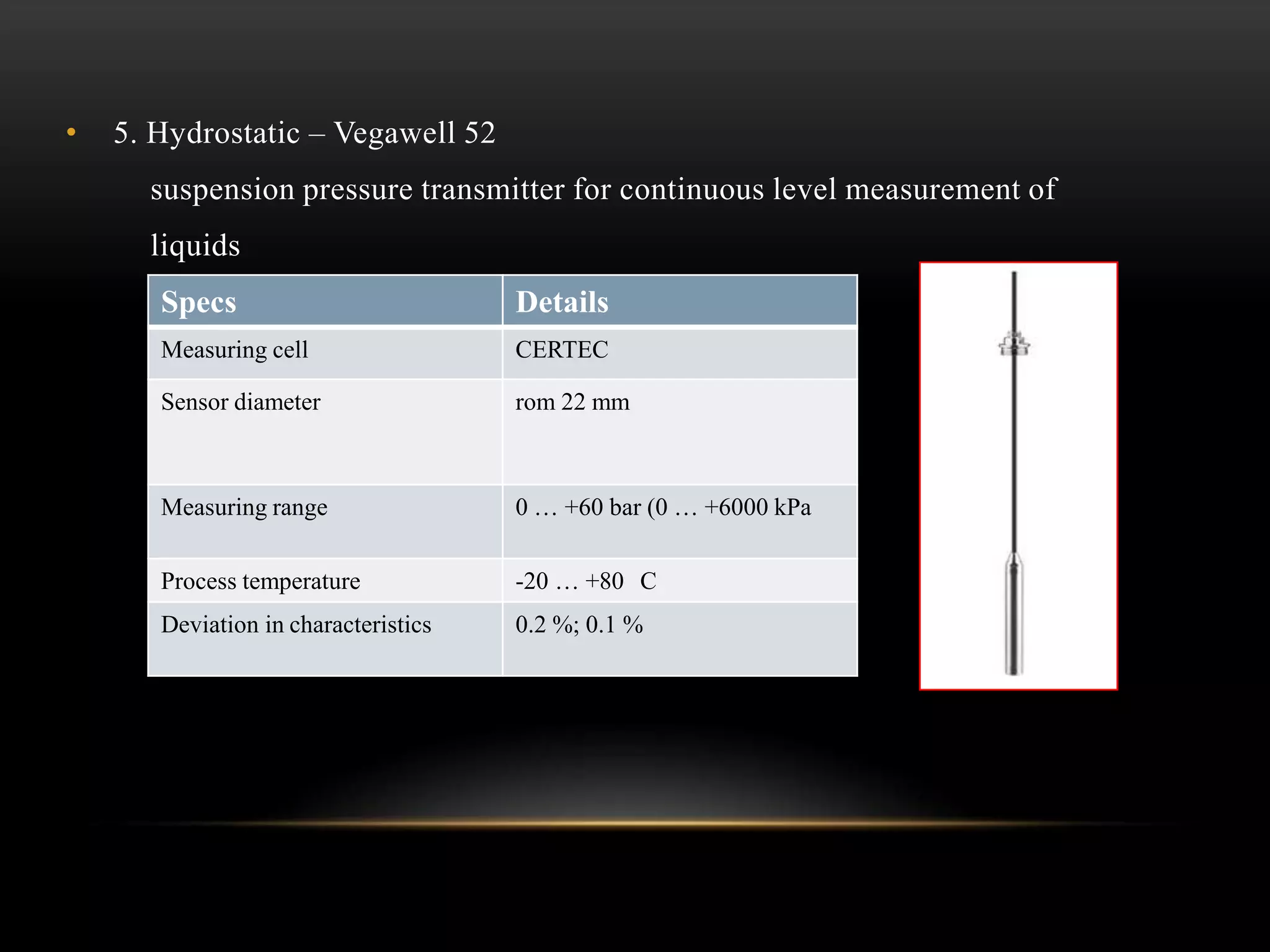 • 5. Hydrostatic – Vegawell 52

suspension pressure transmitter for continuous level measurement of liquids

| Specs | Details |
|---|---|
| Measuring cell | CERTEC |
| Sensor diameter | rom 22 mm |
| Measuring range | 0 … +60 bar (0 … +6000 kPa |
| Process temperature | -20 … +80   C |
| Deviation in characteristics | 0.2 %; 0.1 % |